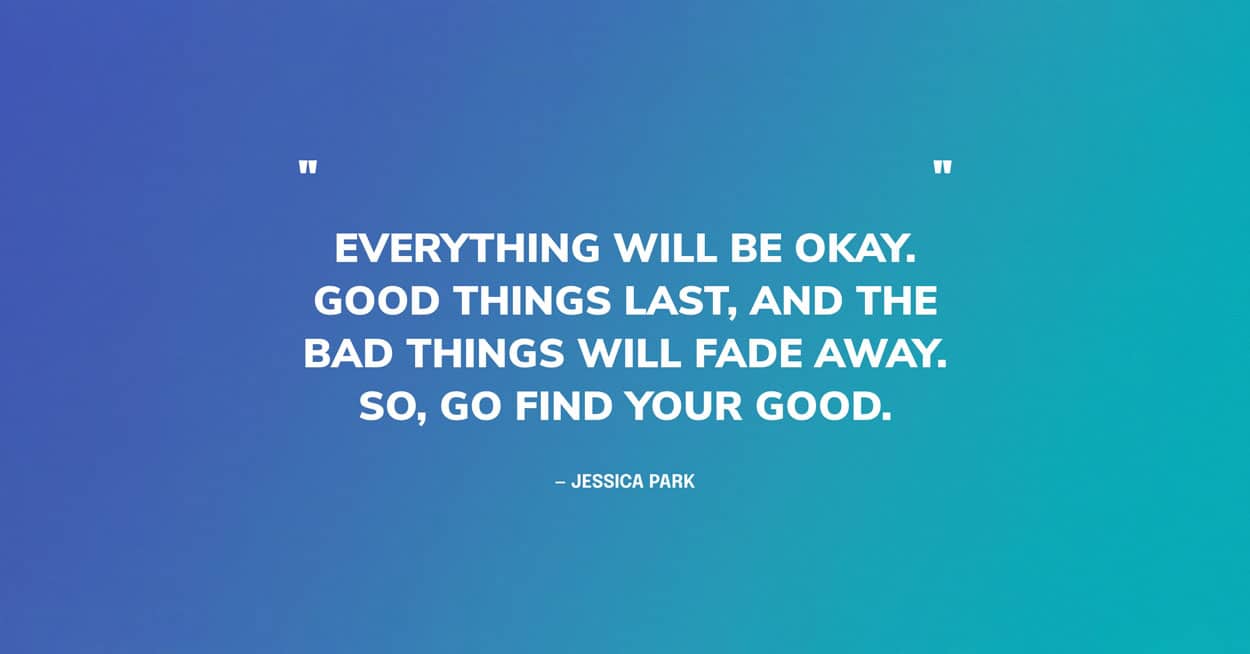 " "

EVERYTHING WILL BE OKAY. GOOD THINGS LAST, AND THE BAD THINGS WILL FADE AWAY. SO, GO FIND YOUR GOOD.

– JESSICA PARK